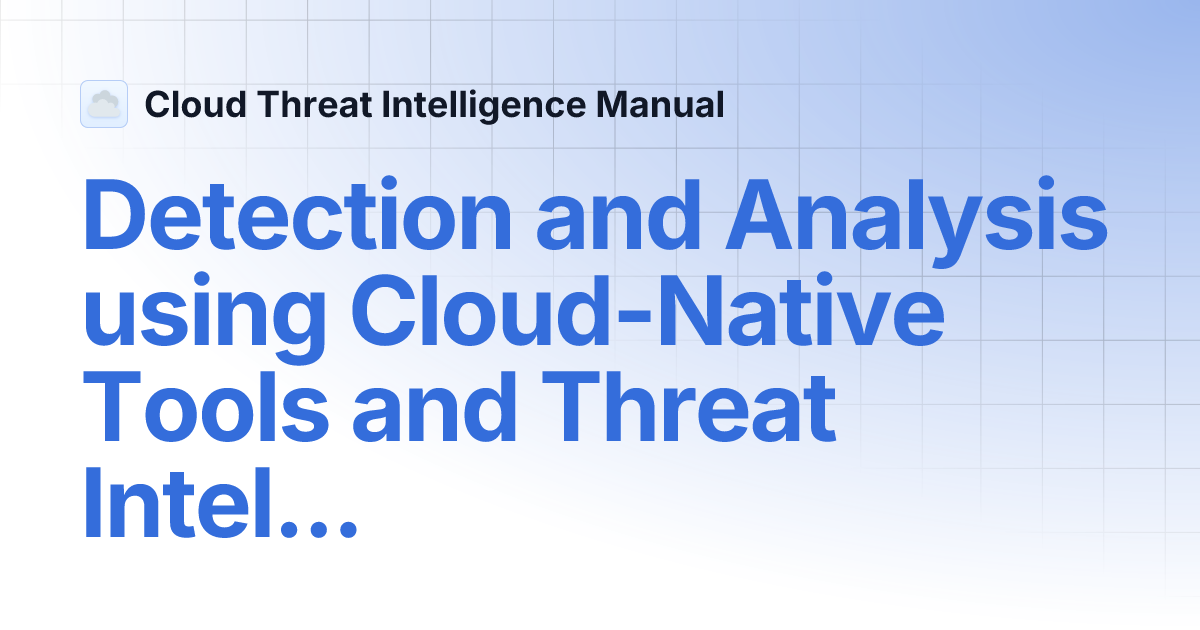 Cloud Threat Intelligence Manual

Detection and Analysis using Cloud-Native Tools and Threat Intel...